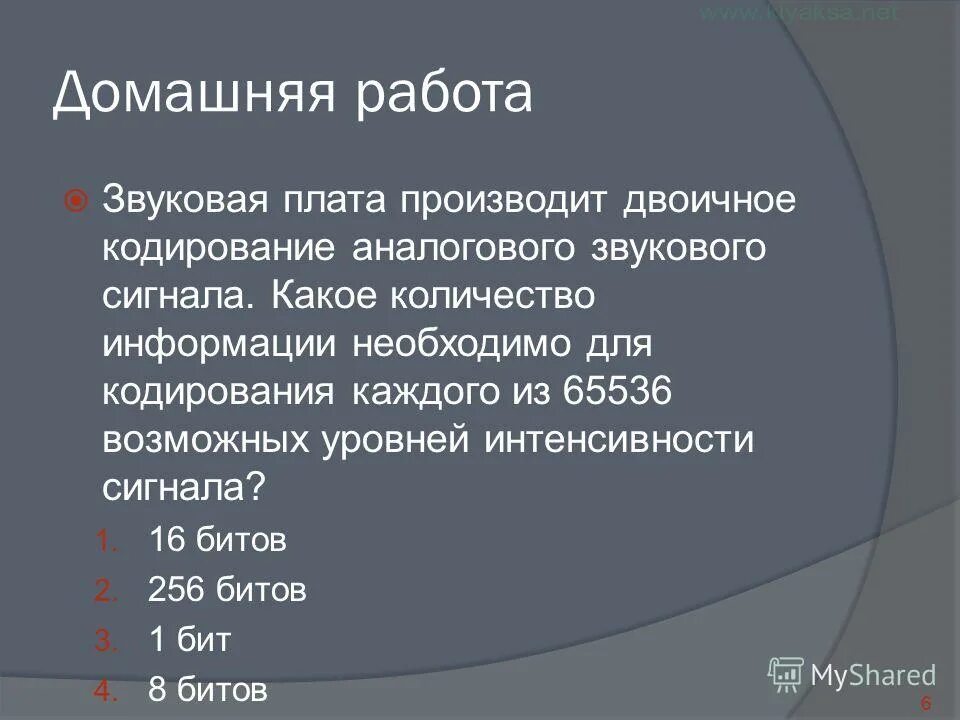 www.klyaksa.net

Домашняя работа

Звуковая плата производит двоичное кодирование аналогового звукового сигнала. Какое количество информации необходимо для кодирования каждого из 65536 возможных уровней интенсивности сигнала?

1. 16 битов
2. 256 битов
3. 1 бит
4. 8 битов

MyShared

6